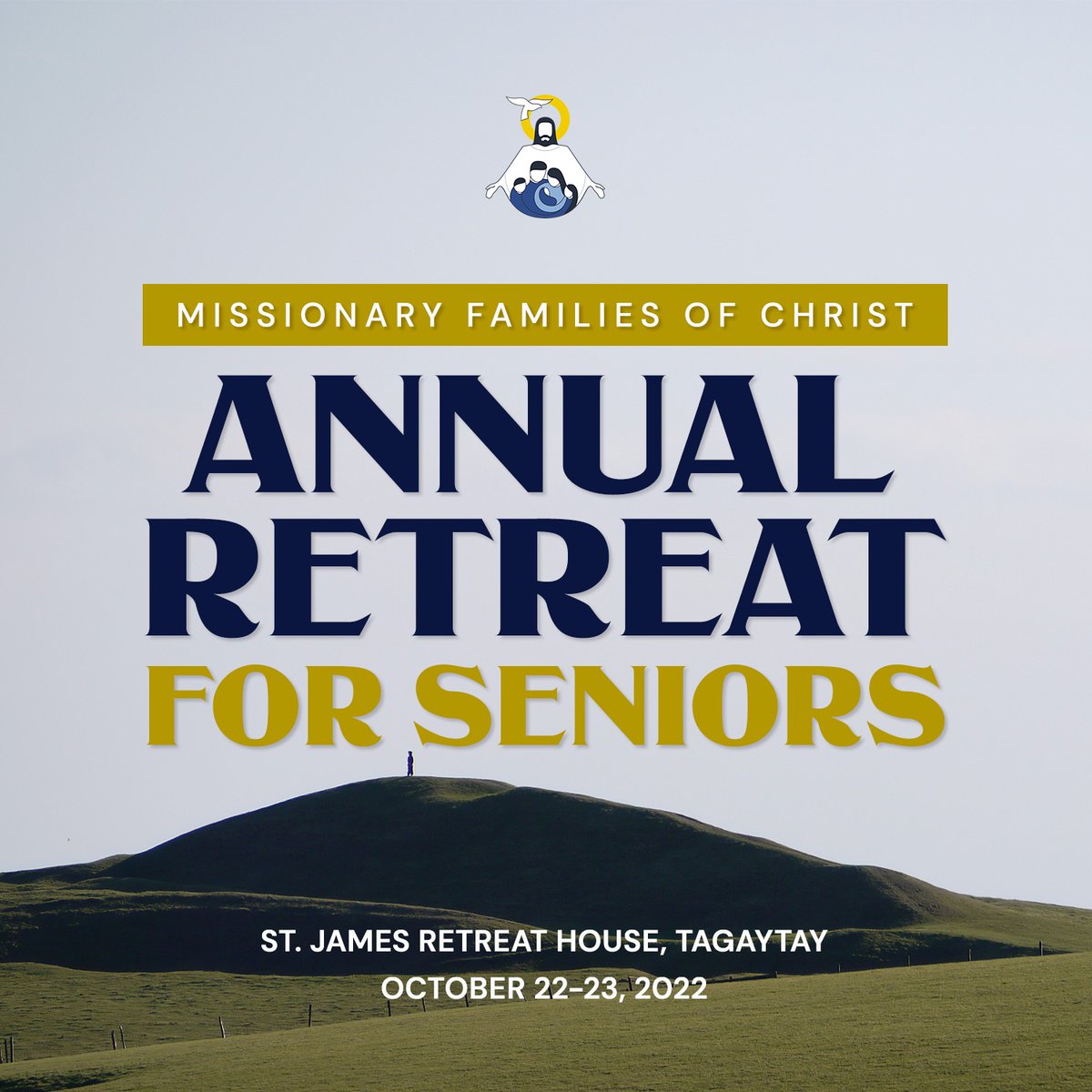 MISSIONARY FAMILIES OF CHRIST

ANNUAL RETREAT FOR SENIORS

ST. JAMES RETREAT HOUSE, TAGAYTAY
OCTOBER 22-23, 2022